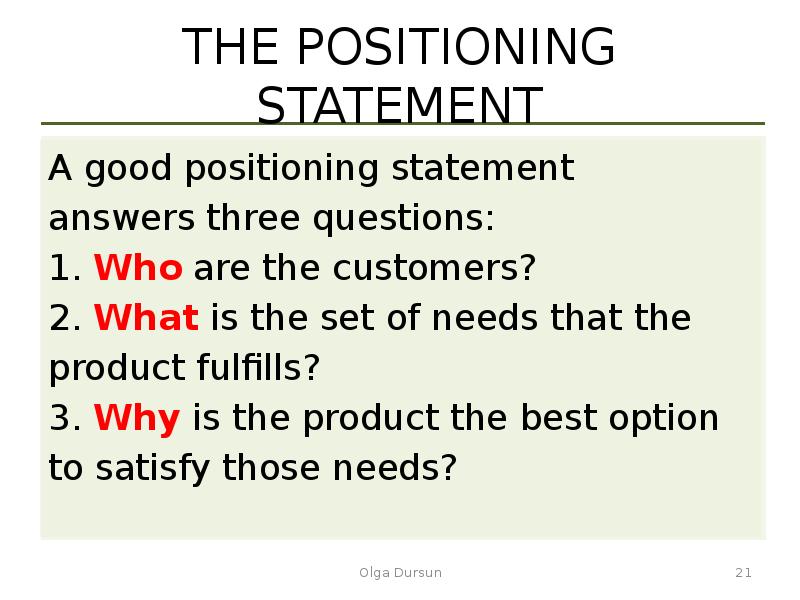 THE POSITIONING STATEMENT

A good positioning statement answers three questions:
1. Who are the customers?
2. What is the set of needs that the product fulfills?
3. Why is the product the best option to satisfy those needs?

Olga Dursun

21